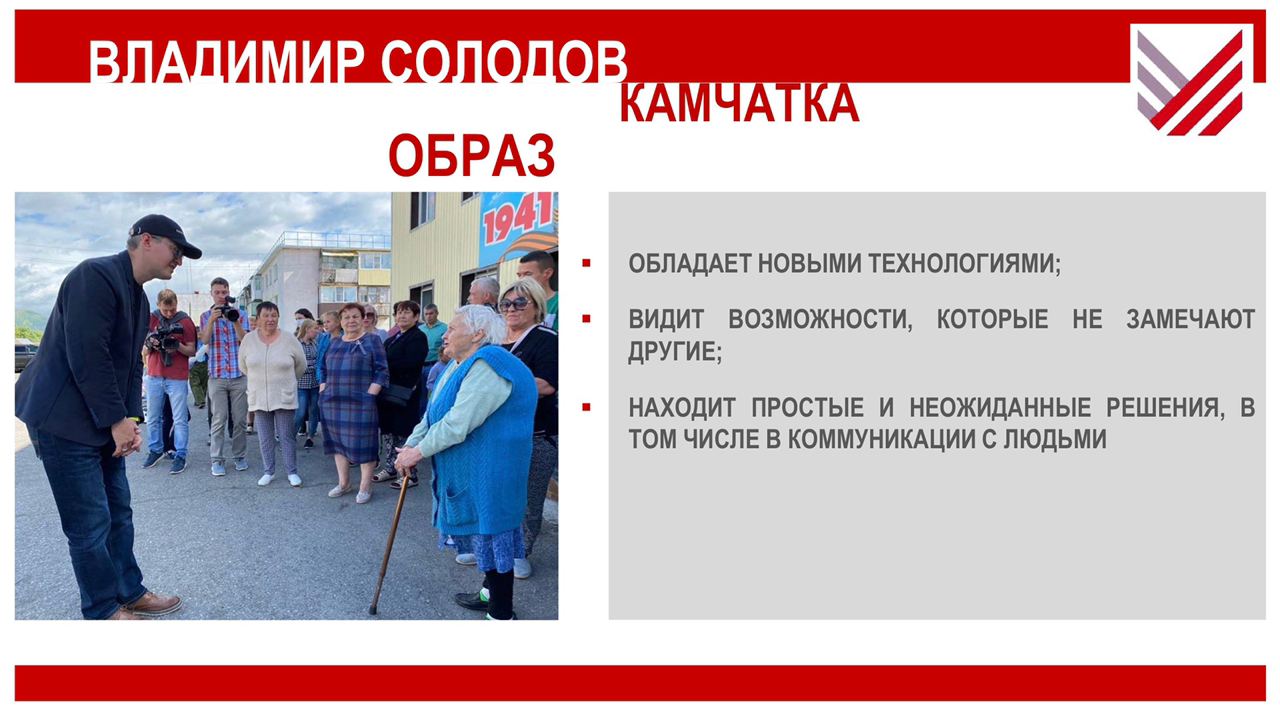 ВЛАДИМИР СОЛОДОВ
КАМЧАТКА
ОБРАЗ

1941

▪ ОБЛАДАЕТ НОВЫМИ ТЕХНОЛОГИЯМИ;

▪ ВИДИТ ВОЗМОЖНОСТИ, КОТОРЫЕ НЕ ЗАМЕЧАЮТ ДРУГИЕ;

▪ НАХОДИТ ПРОСТЫЕ И НЕОЖИДАННЫЕ РЕШЕНИЯ, В ТОМ ЧИСЛЕ В КОММУНИКАЦИИ С ЛЮДЬМИ